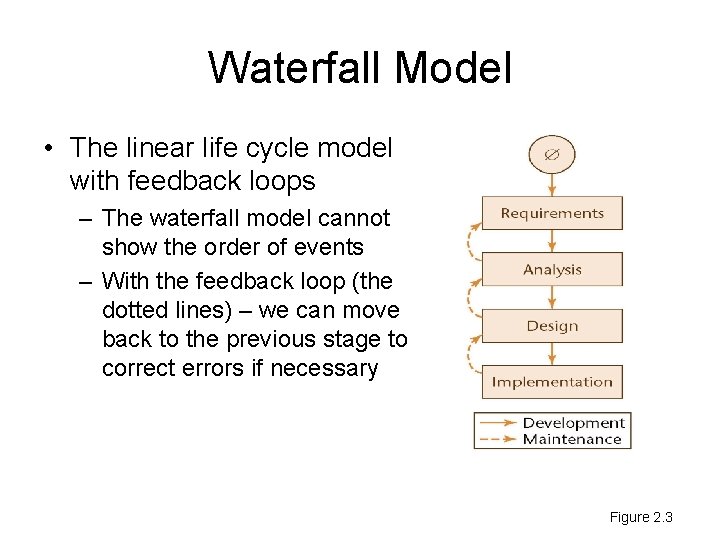 Waterfall Model

• The linear life cycle model with feedback loops
– The waterfall model cannot show the order of events
– With the feedback loop (the dotted lines) – we can move back to the previous stage to correct errors if necessary

$\varnothing$

Requirements

Analysis

Design

Implementation

Development
Maintenance

Figure 2.3